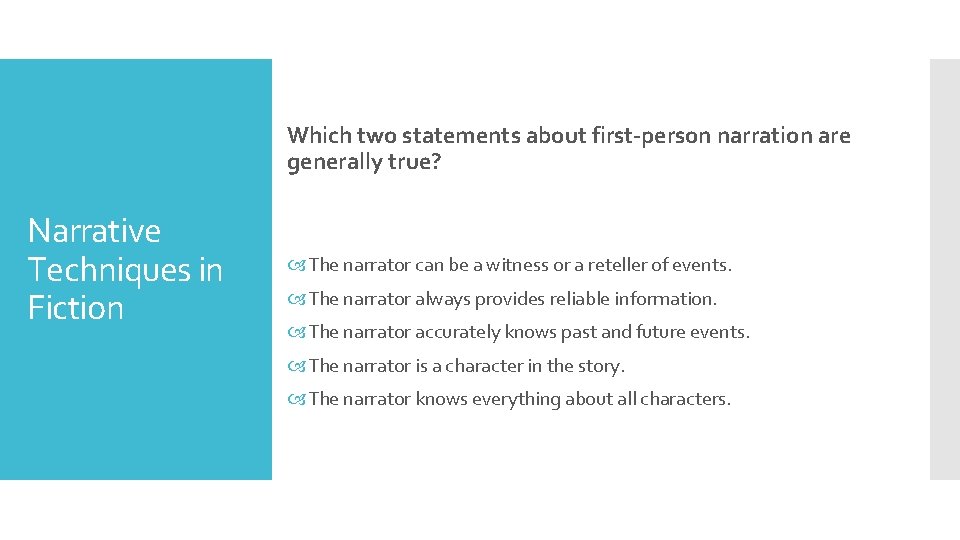 Narrative Techniques in Fiction

Which two statements about first-person narration are generally true?

The narrator can be a witness or a reteller of events.

The narrator always provides reliable information.

The narrator accurately knows past and future events.

The narrator is a character in the story.

The narrator knows everything about all characters.